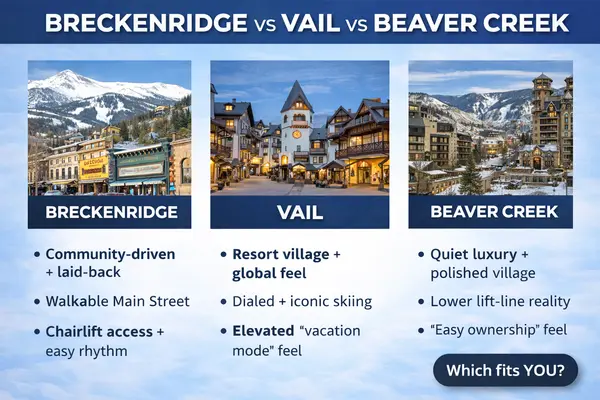 BRECKENRIDGE vs VAIL vs BEAVER CREEK

BRECKENRIDGE

• Community-driven + laid-back

• Walkable Main Street

• Chairlift access + easy rhythm

VAIL

• Resort village + global feel

• Dialed + iconic skiing

• Elevated "vacation mode" feel

BEAVER CREEK

• Quiet luxury + polished village

• Lower lift-line reality

• "Easy ownership" feel

Which fits YOU?